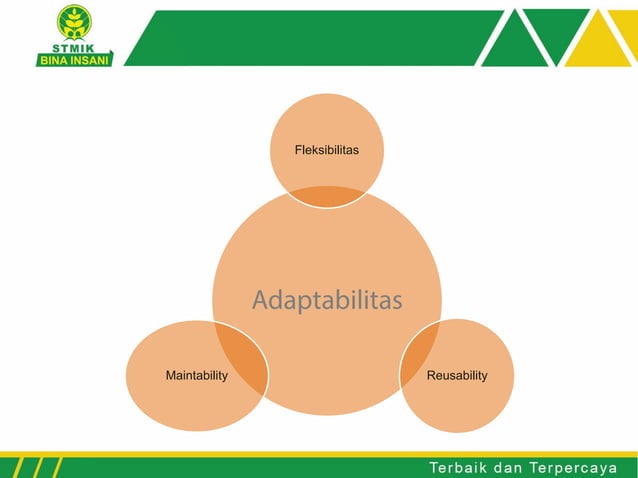 STMIK
BINA INSANI

Fleksibilitas

Adaptabilitas

Maintability

Reusability

Terbaik dan Terpercaya